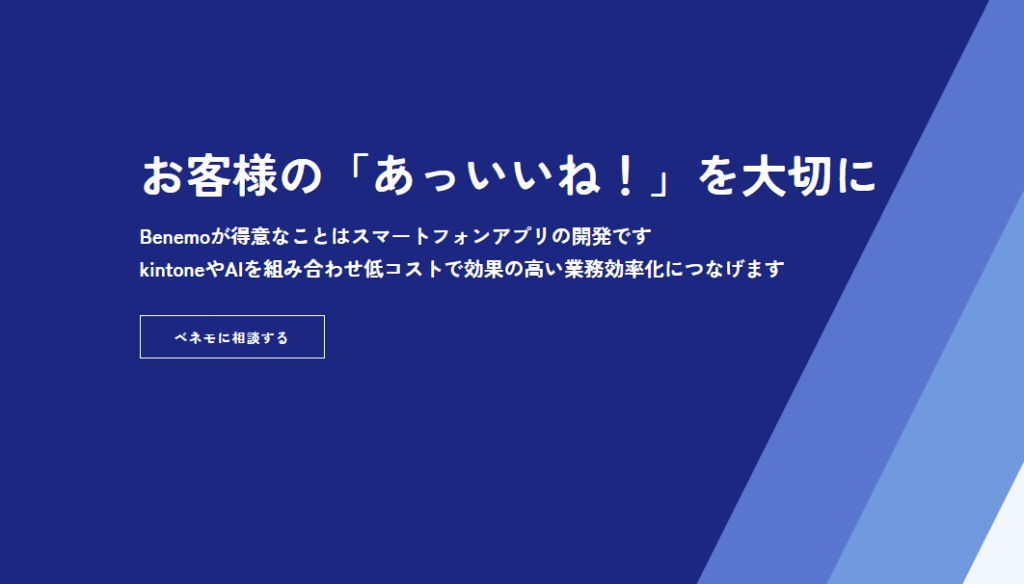 お客様の「あっいいね！」を大切に

Benemoが得意なことはスマートフォンアプリの開発です
kintoneやAIを組み合わせ低コストで効果の高い業務効率化につなげます

ベネモに相談する